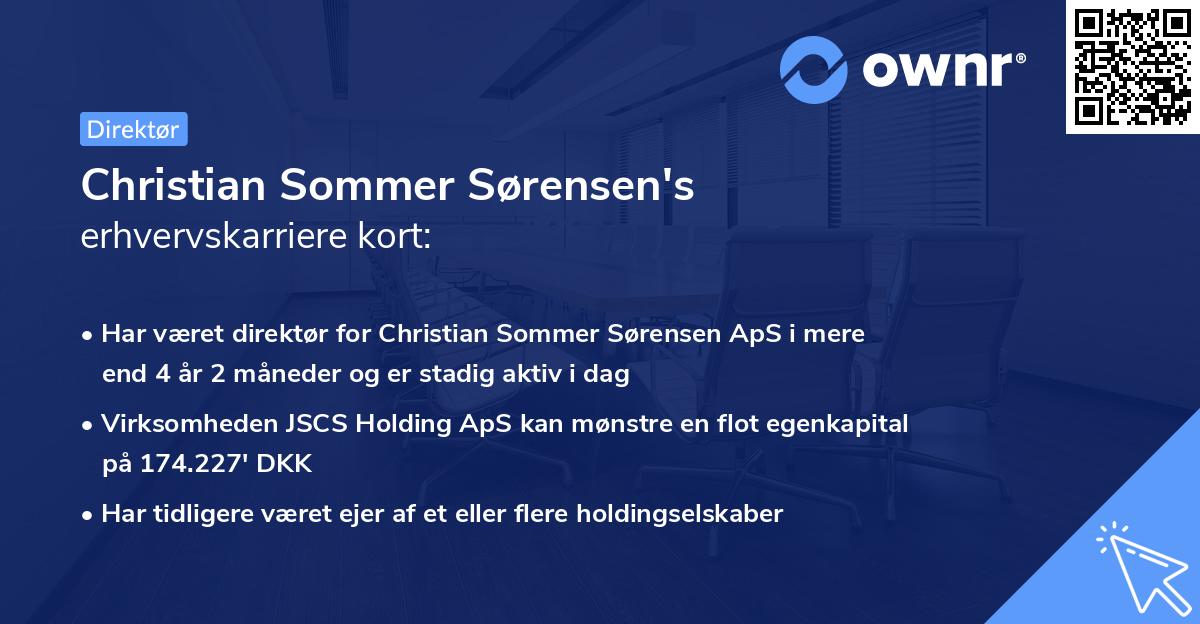 ownr®

Direktør

Christian Sommer Sørensen's
erhvervskarriere kort:

• Har været direktør for Christian Sommer Sørensen ApS i mere end 4 år 2 måneder og er stadig aktiv i dag

• Virksomheden JSCS Holding ApS kan mønstre en flot egenkapital på 174.227' DKK

• Har tidligere været ejer af et eller flere holdingselskaber